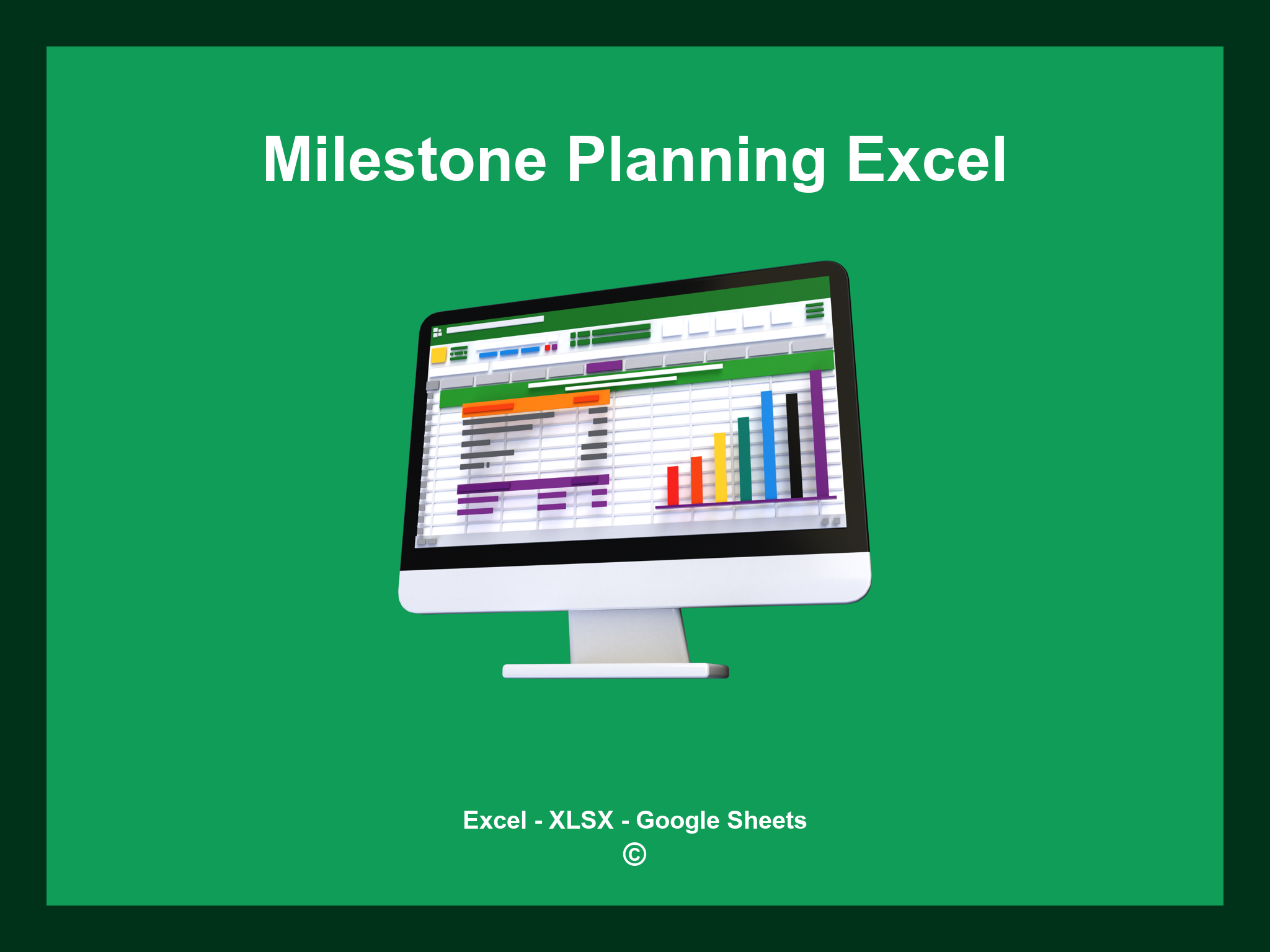 Milestone Planning Excel

Excel - XLSX - Google Sheets
©